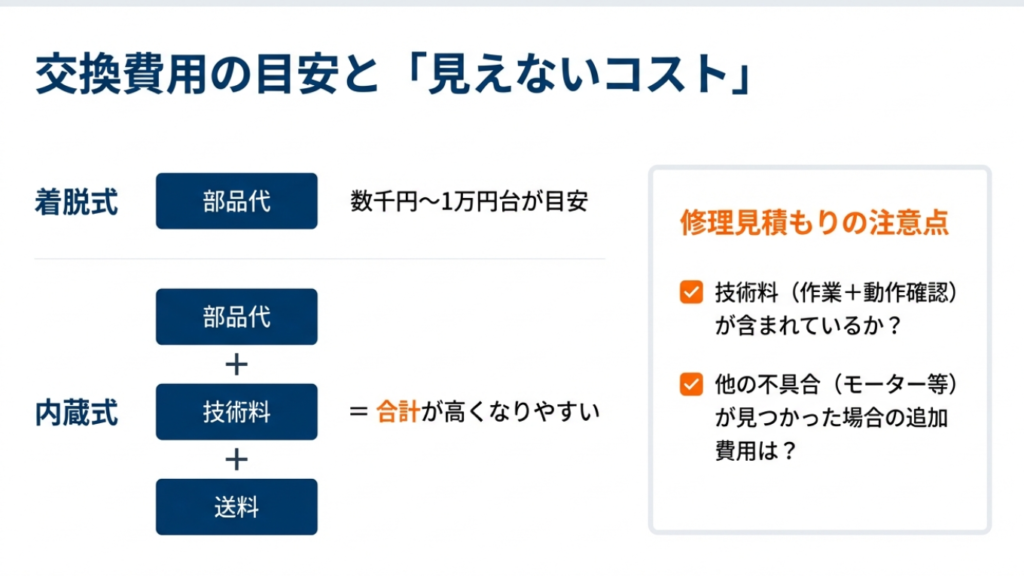 交換費用の目安と「見えないコスト」

着脱式

部品代

数千円〜1万円台が目安

内蔵式

部品代

+

技術料

+

送料

= 合計が高くなりやすい

修理見積もりの注意点

技術料（作業＋動作確認）が含まれているか？

他の不具合（モーター等）が見つかった場合の追加費用は？